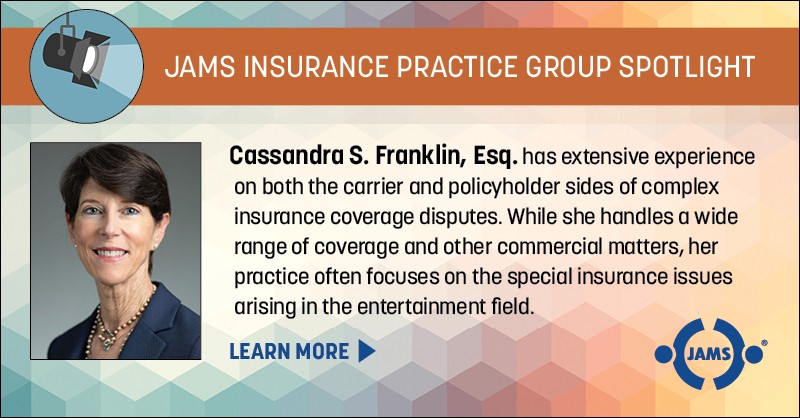 JAMS INSURANCE PRACTICE GROUP SPOTLIGHT

Cassandra S. Franklin, Esq. has extensive experience on both the carrier and policyholder sides of complex insurance coverage disputes. While she handles a wide range of coverage and other commercial matters, her practice often focuses on the special insurance issues arising in the entertainment field.

LEARN MORE

JAMS®